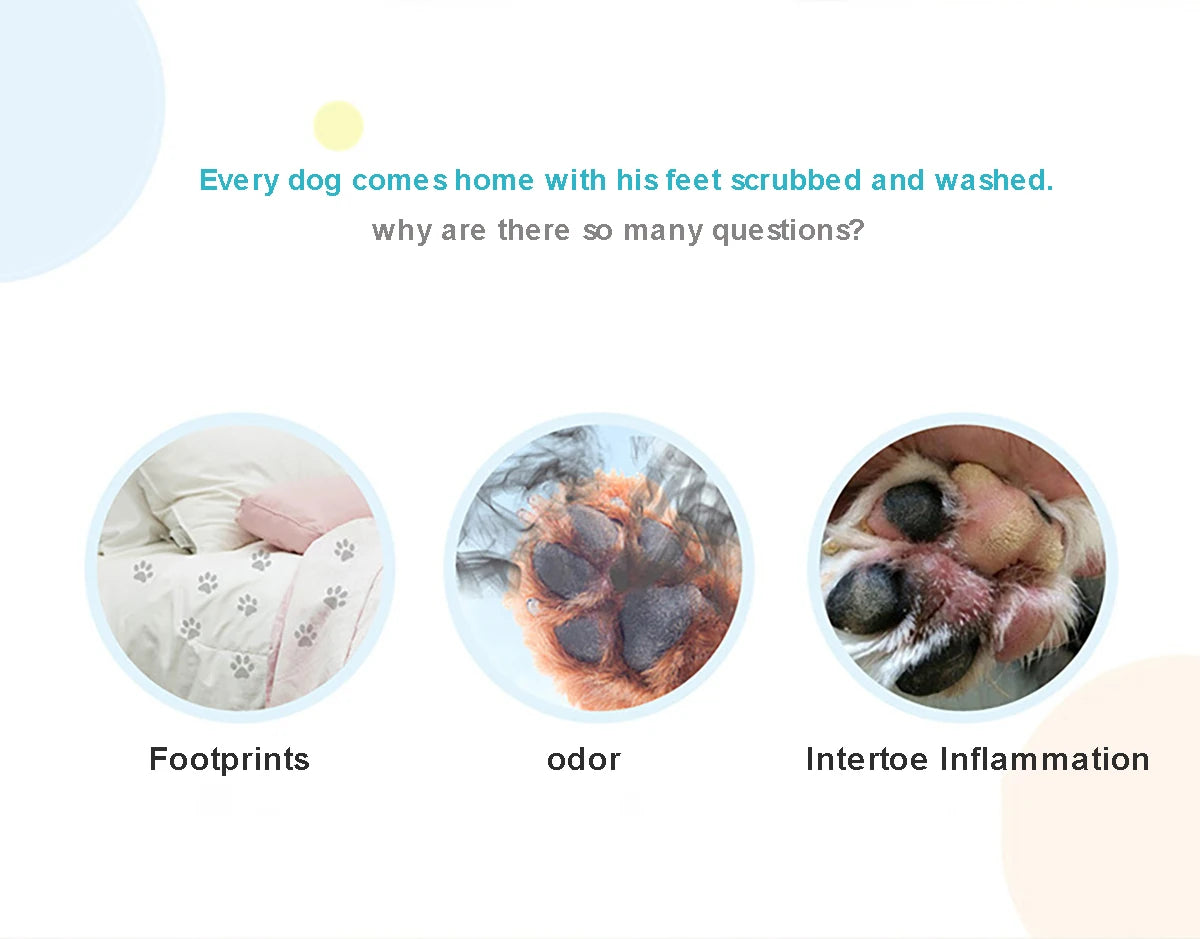 Every dog comes home with his feet scrubbed and washed.
why are there so many questions?

Footprints

odor

Intertoe Inflammation